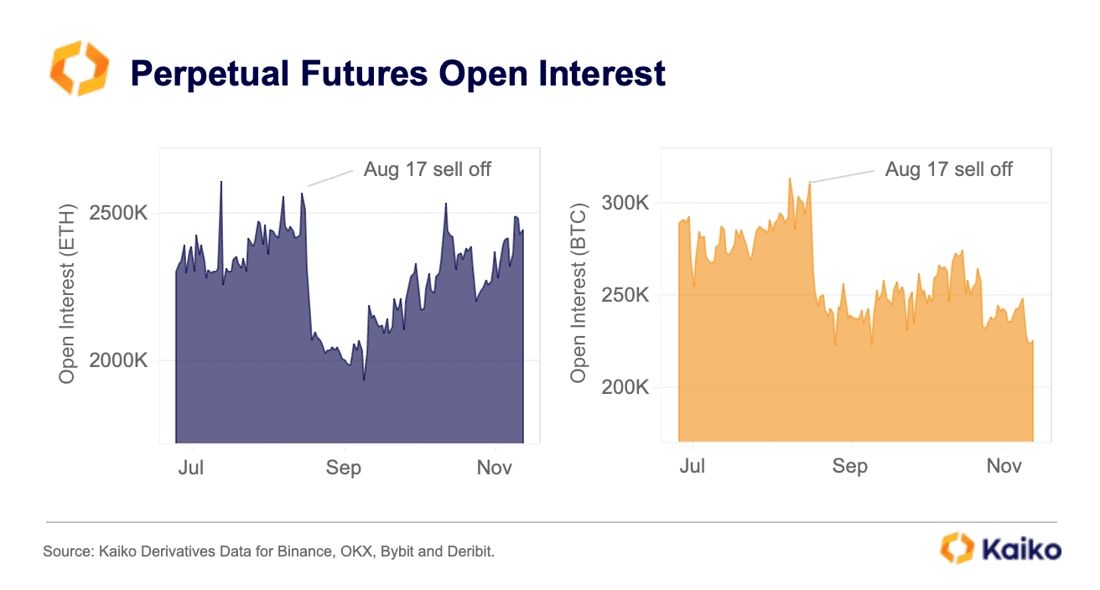 Perpetual Futures Open Interest

Aug 17 sell off

Open Interest (ETH)

2500K

2000K

Jul

Sep

Nov

Aug 17 sell off

Open Interest (BTC)

300K

250K

200K

Jul

Sep

Nov

Source: Kaiko Derivatives Data for Binance, OKX, Bybit and Deribit.

Kaiko